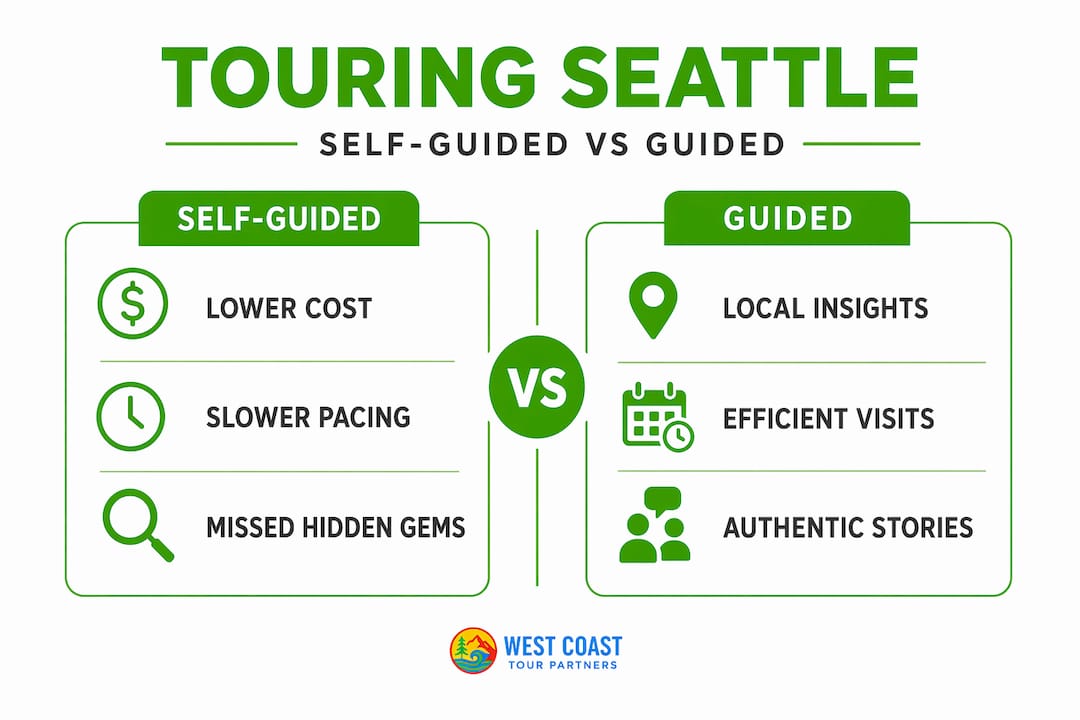 TOURING SEATTLE

SELF-GUIDED VS GUIDED

SELF-GUIDED

LOWER COST

SLOWER PACING

MISSED HIDDEN GEMS

VS

GUIDED

LOCAL INSIGHTS

EFFICIENT VISITS

AUTHENTIC STORIES

WEST COAST
TOUR PARTNERS